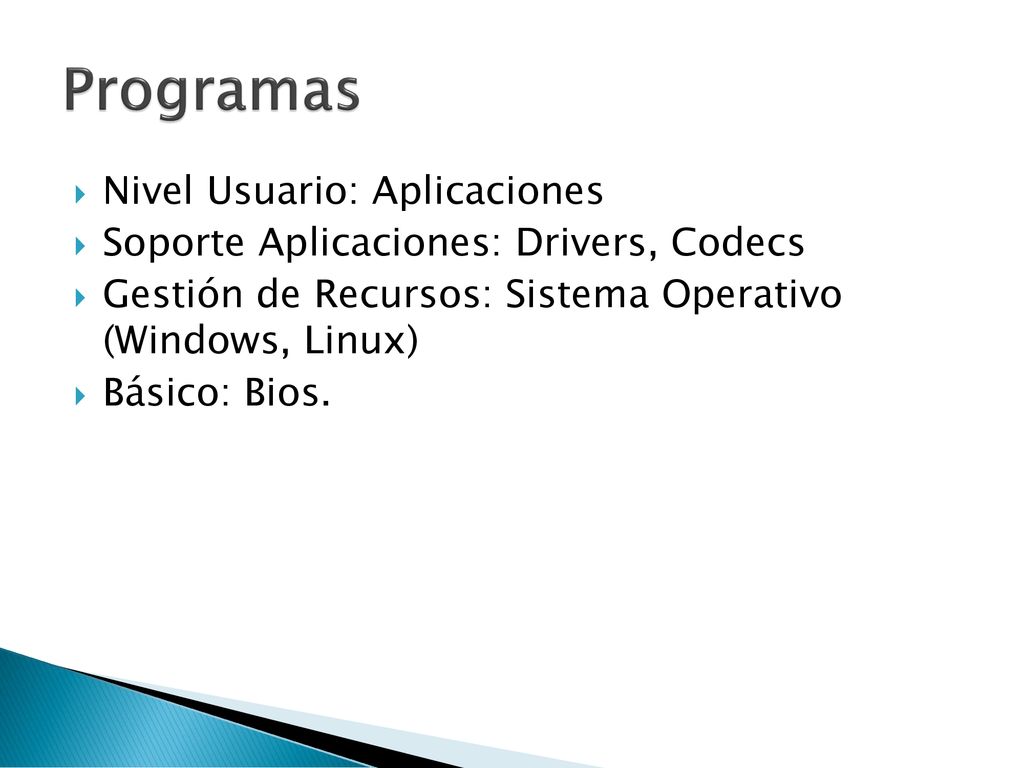 Programas

Nivel Usuario: Aplicaciones
Soporte Aplicaciones: Drivers, Codecs
Gestión de Recursos: Sistema Operativo (Windows, Linux)
Básico: Bios.